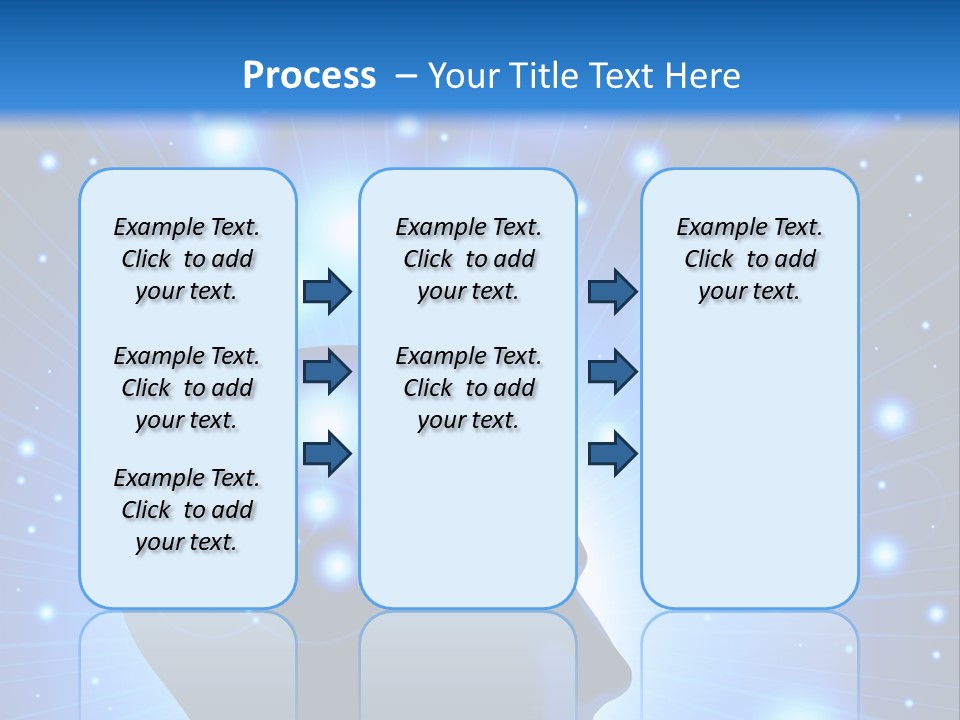 Process – Your Title Text Here

Example Text. Click to add your text.

Example Text. Click to add your text.

Example Text. Click to add your text.

Example Text. Click to add your text.

Example Text. Click to add your text.

Example Text. Click to add your text.